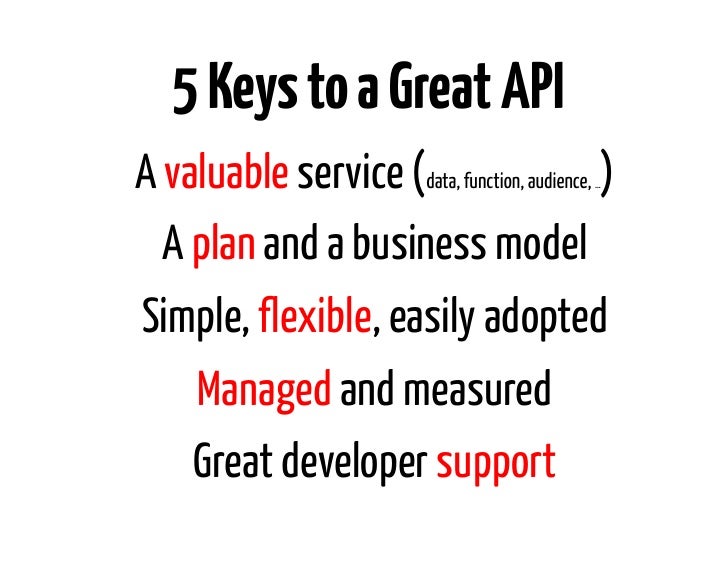 5 Keys to a Great API

A valuable service (data, function, audience, ...)

A plan and a business model

Simple, flexible, easily adopted

Managed and measured

Great developer support